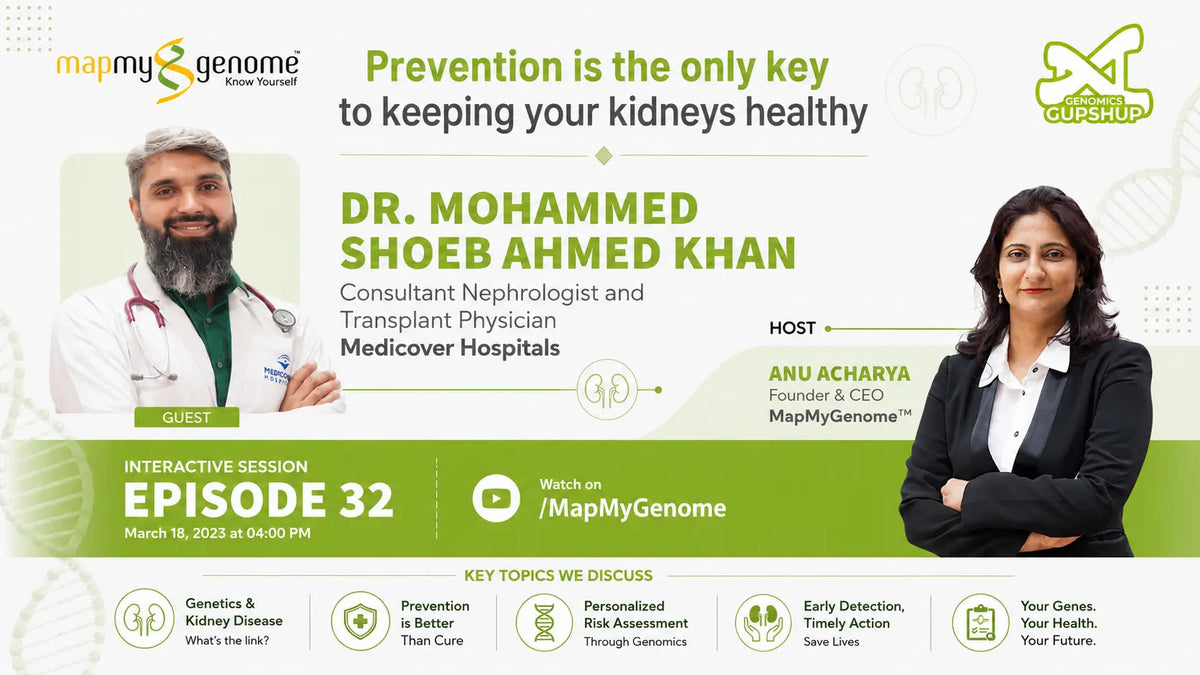 mapmygenome™
Know Yourself

Prevention is the only key
to keeping your kidneys healthy

GENOMICS GUPSHUP

DR. MOHAMMED SHOEB AHMED KHAN
Consultant Nephrologist and Transplant Physician
Medicover Hospitals

MEDICOVER HOSPITALS

GUEST

HOST

ANU ACHARYA
Founder & CEO
MapMyGenome™

INTERACTIVE SESSION
EPISODE 32
March 18, 2023 at 04:00 PM

Watch on
/MapMyGenome

KEY TOPICS WE DISCUSS

Genetics & Kidney Disease
What's the link?

Prevention is Better Than Cure

Personalized Risk Assessment
Through Genomics

Early Detection, Timely Action
Save Lives

Your Genes. Your Health. Your Future.